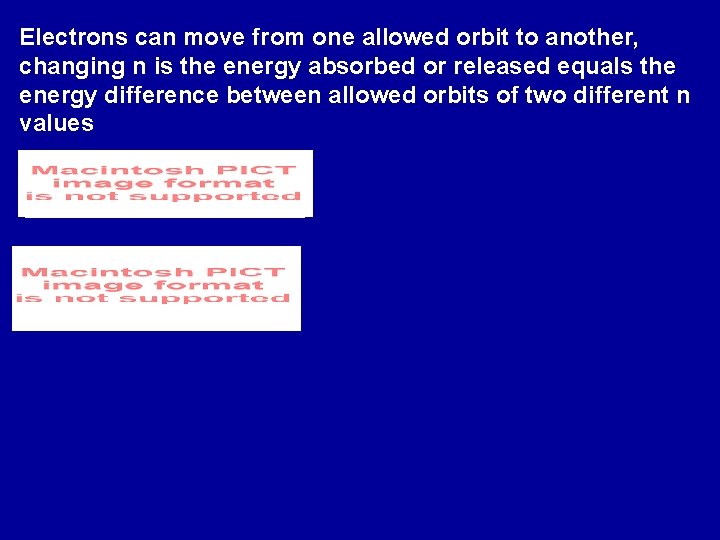 Electrons can move from one allowed orbit to another, changing n is the energy absorbed or released equals the energy difference between allowed orbits of two different n values

Macintosh PICT image format is not supported

Macintosh PICT image format is not supported